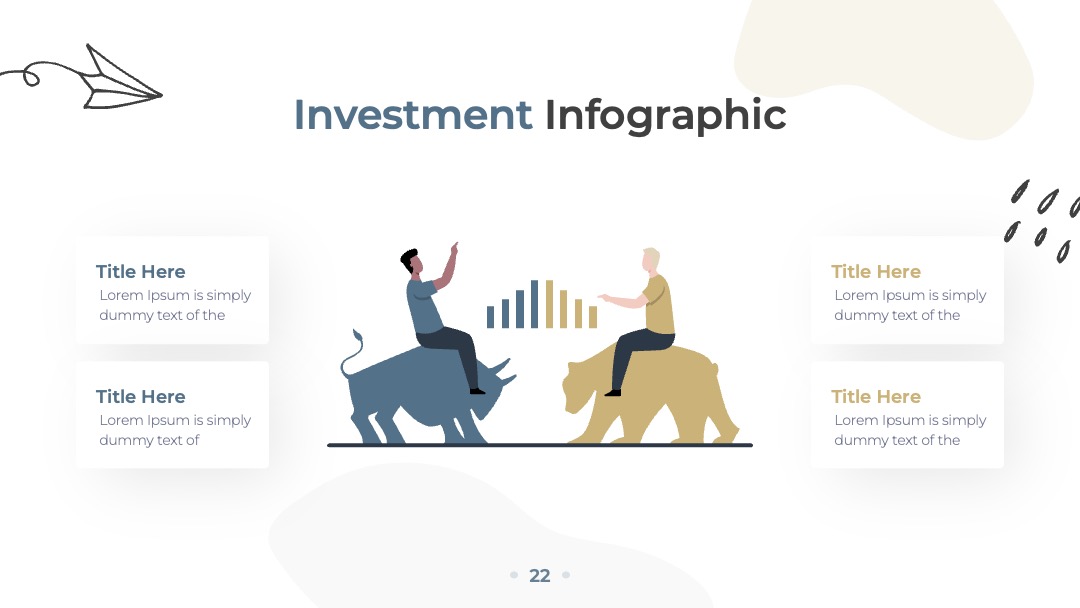 Investment Infographic

Title Here
Lorem Ipsum is simply dummy text of the

Title Here
Lorem Ipsum is simply dummy text of

Title Here
Lorem Ipsum is simply dummy text of the

Title Here
Lorem Ipsum is simply dummy text of the

22